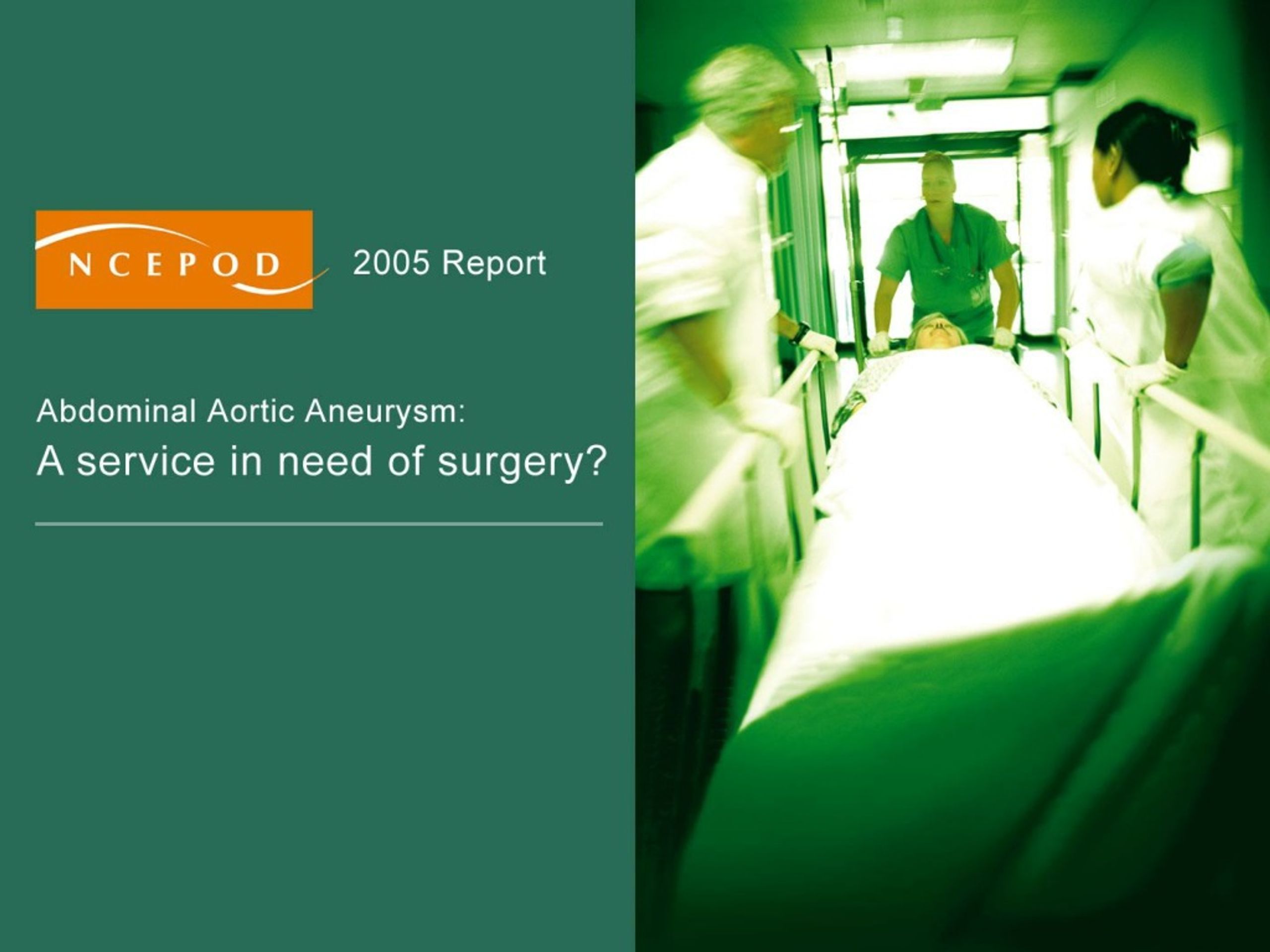 NCEPOD

2005 Report

Abdominal Aortic Aneurysm:

A service in need of surgery?